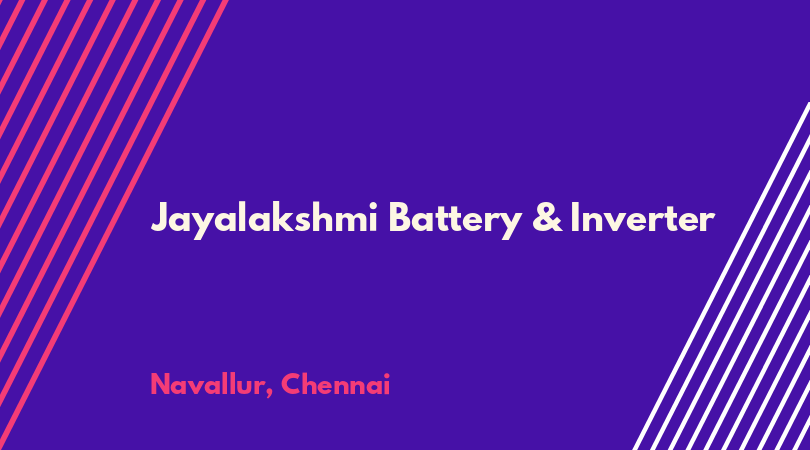 Jayalakshmi Battery & Inverter

Navallur, Chennai